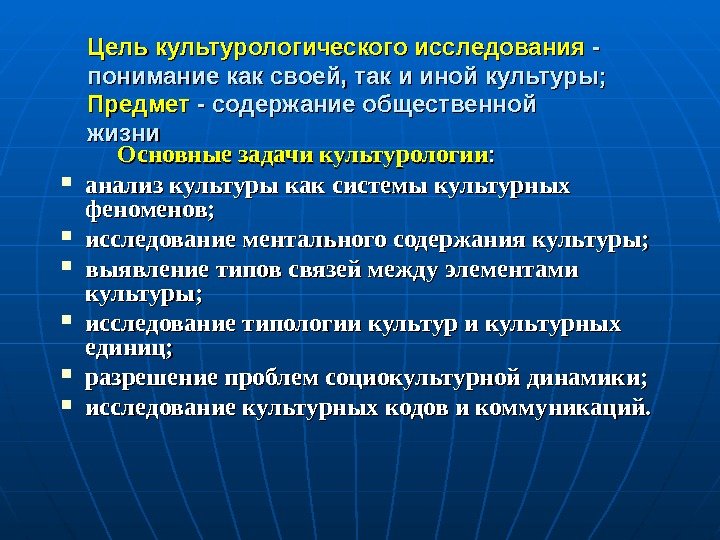 Цель культурологического исследования - понимание как своей, так и иной культуры; Предмет - содержание общественной жизни

Основные задачи культурологии:

- анализ культуры как системы культурных феноменов;
- исследование ментального содержания культуры;
- выявление типов связей между элементами культуры;
- исследование типологии культур и культурных единиц;
- разрешение проблем социокультурной динамики;
- исследование культурных кодов и коммуникаций.